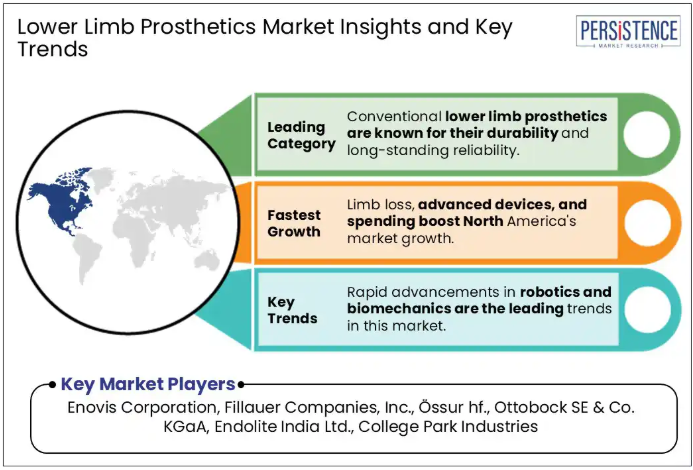 Lower Limb Prosthetics Market Insights and Key Trends

PERSISTENCE
MARKET RESEARCH

Leading Category

Conventional lower limb prosthetics are known for their durability and long-standing reliability.

Fastest Growth

Limb loss, advanced devices, and spending boost North America's market growth.

Key Trends

Rapid advancements in robotics and biomechanics are the leading trends in this market.

Key Market Players

Enovis Corporation, Fillauer Companies, Inc., Össur hf., Ottobock SE & Co. KGaA, Endolite India Ltd., College Park Industries